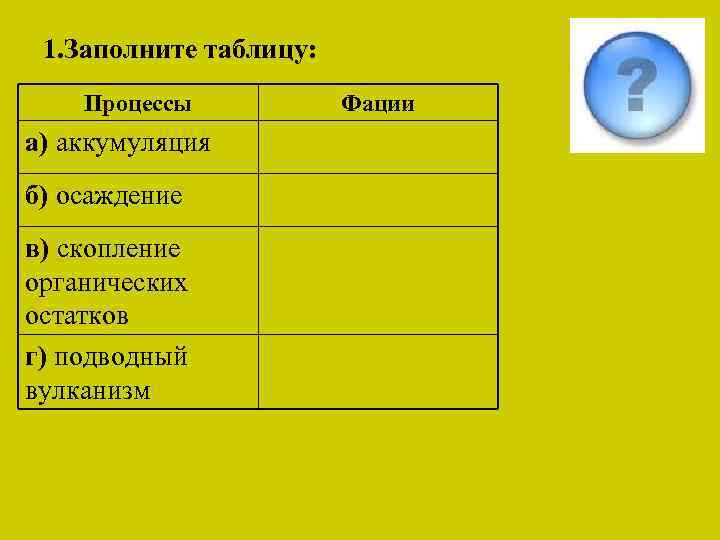 1.Заполните таблицу:

| Процессы | Фации |
|---|---|
| а) аккумуляция | |
| б) осаждение | |
| в) скопление органических остатков | |
| г) подводный вулканизм | |

?